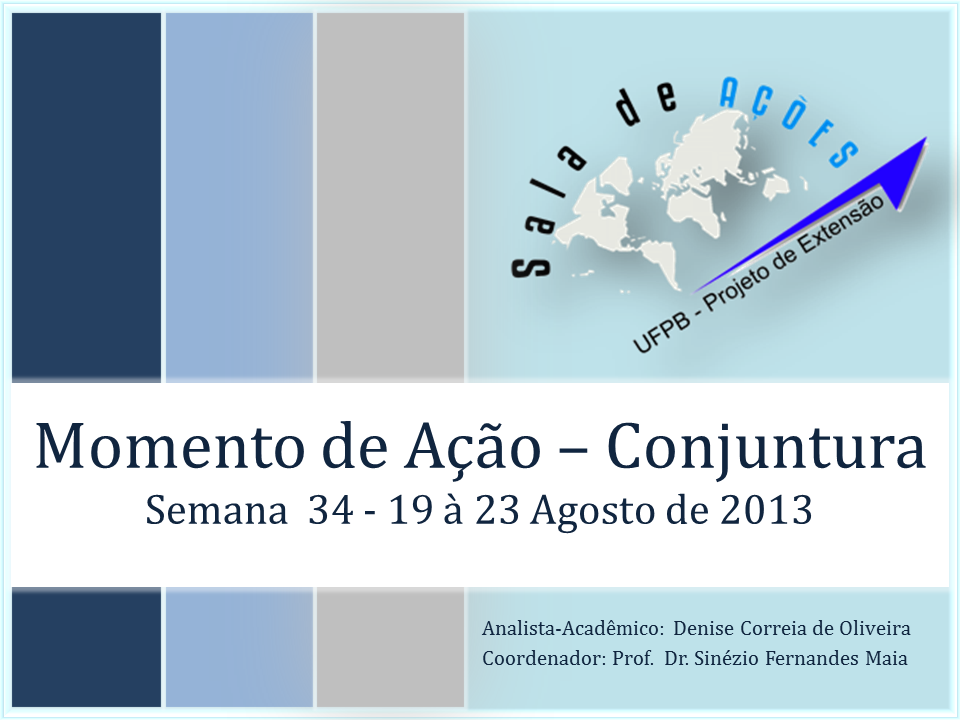 Sala de AÇÕES

UFPB - Projeto de Extensão

Momento de Ação – Conjuntura

Semana 34 - 19 à 23 Agosto de 2013

Analista-Acadêmico: Denise Correia de Oliveira
Coordenador: Prof. Dr. Sinézio Fernandes Maia